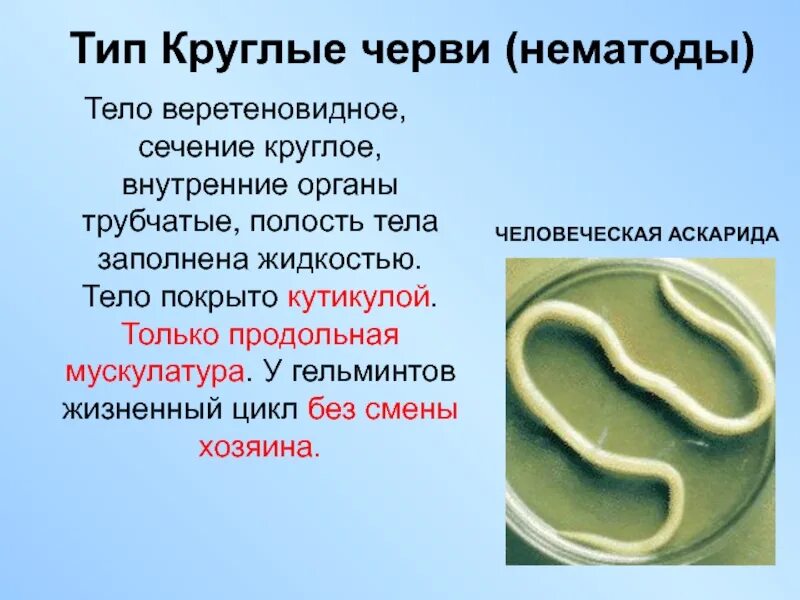 Тип Круглые черви (нематоды)

Тело веретеновидное, сечение круглое, внутренние органы трубчатые, полость тела заполнена жидкостью. Тело покрыто кутикулой. Только продольная мускулатура. У гельминтов жизненный цикл без смены хозяина.

ЧЕЛОВЕЧЕСКАЯ АСКАРИДА